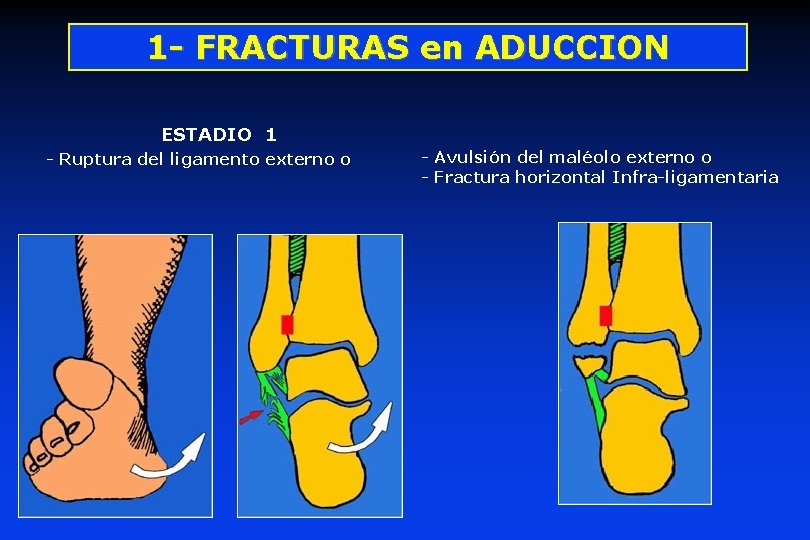 1- FRACTURAS en ADUCCION

ESTADIO 1

- Ruptura del ligamento externo o

- Avulsión del maléolo externo o
- Fractura horizontal Infra-ligamentaria